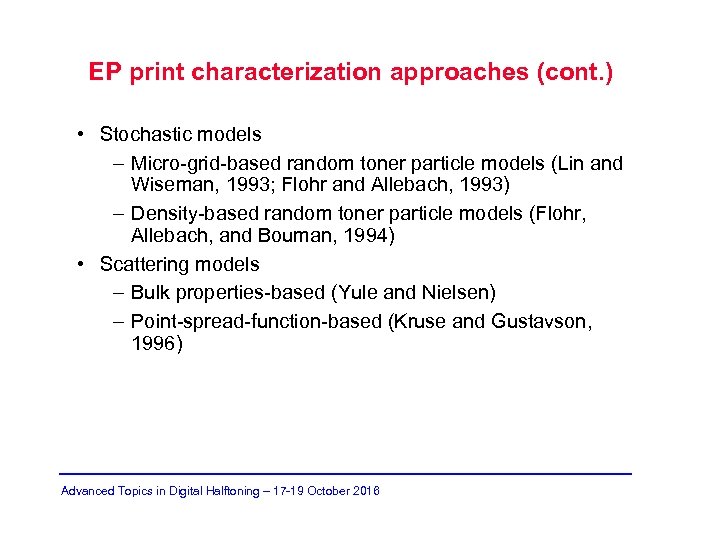 EP print characterization approaches (cont.)

• Stochastic models
– Micro-grid-based random toner particle models (Lin and Wiseman, 1993; Flohr and Allebach, 1993)
– Density-based random toner particle models (Flohr, Allebach, and Bouman, 1994)
• Scattering models
– Bulk properties-based (Yule and Nielsen)
– Point-spread-function-based (Kruse and Gustavson, 1996)

Advanced Topics in Digital Halftoning – 17-19 October 2016